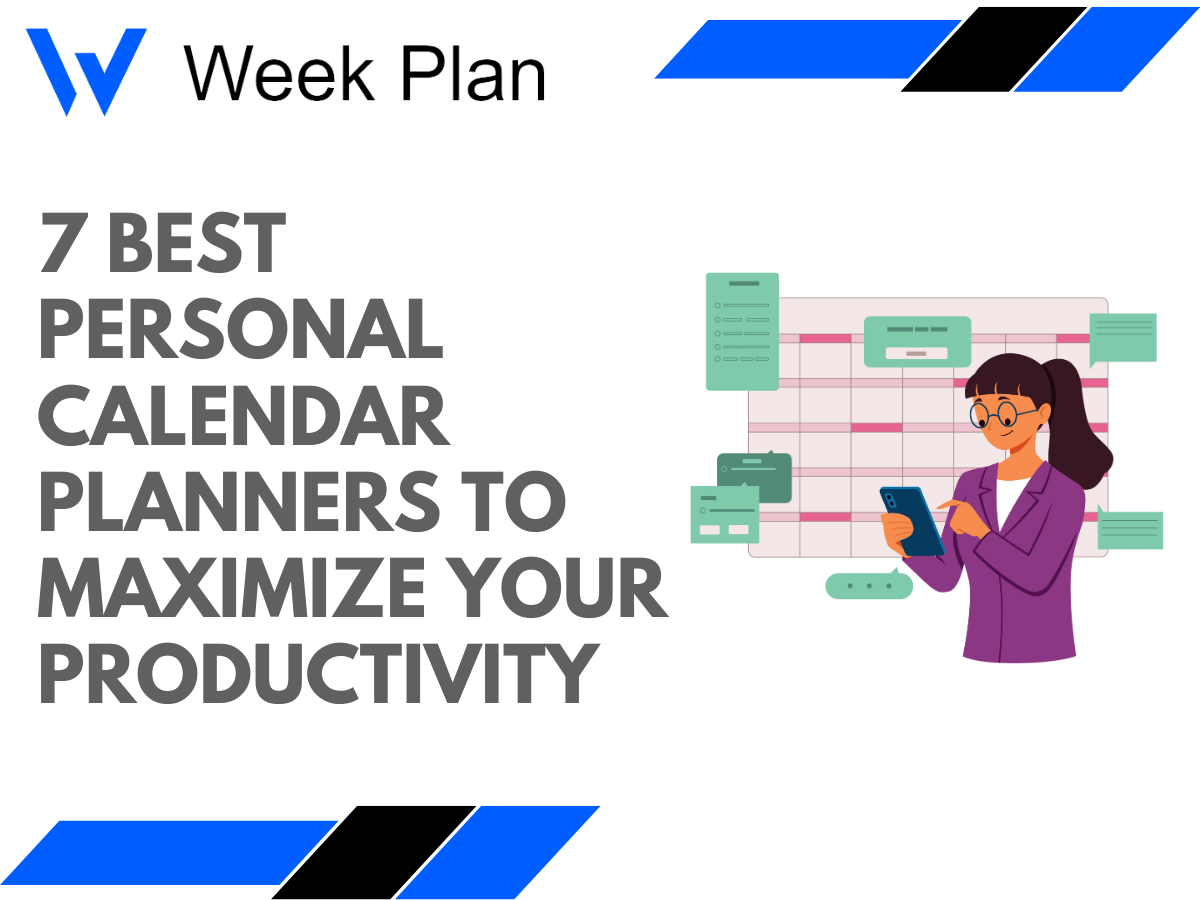 Week Plan

7 BEST PERSONAL CALENDAR PLANNERS TO MAXIMIZE YOUR PRODUCTIVITY